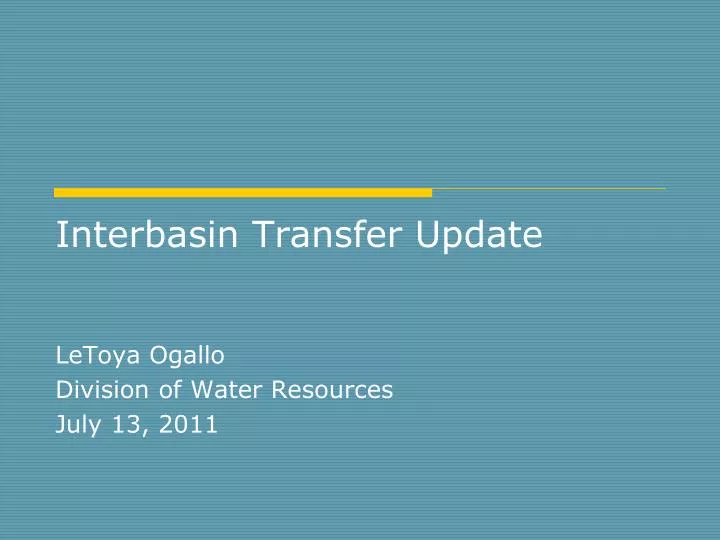 Interbasin Transfer Update

LeToya Ogallo
Division of Water Resources
July 13, 2011